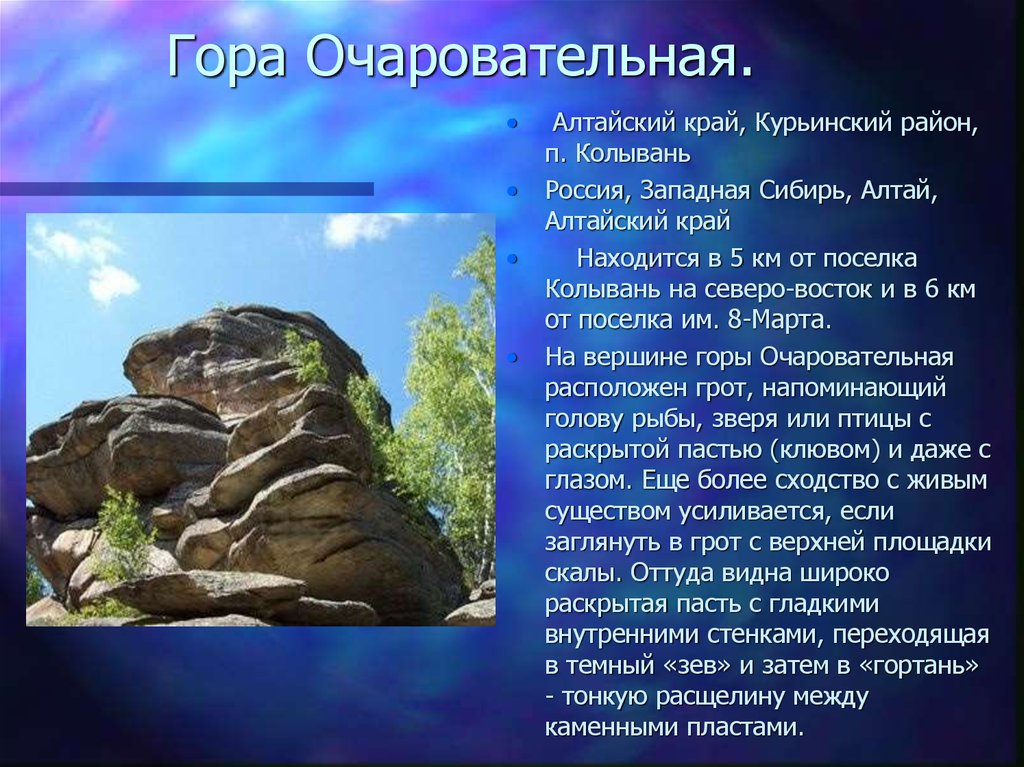 Гора Очаровательная.

• Алтайский край, Курьинский район, п. Колывань

• Россия, Западная Сибирь, Алтай, Алтайский край

• Находится в 5 км от поселка Колывань на северо-восток и в 6 км от поселка им. 8-Марта.

• На вершине горы Очаровательная расположен грот, напоминающий голову рыбы, зверя или птицы с раскрытой пастью (клювом) и даже с глазом. Еще более сходство с живым существом усиливается, если заглянуть в грот с верхней площадки скалы. Оттуда видна широко раскрытая пасть с гладкими внутренними стенками, переходящая в темный «зев» и затем в «гортань» - тонкую расщелину между каменными пластами.